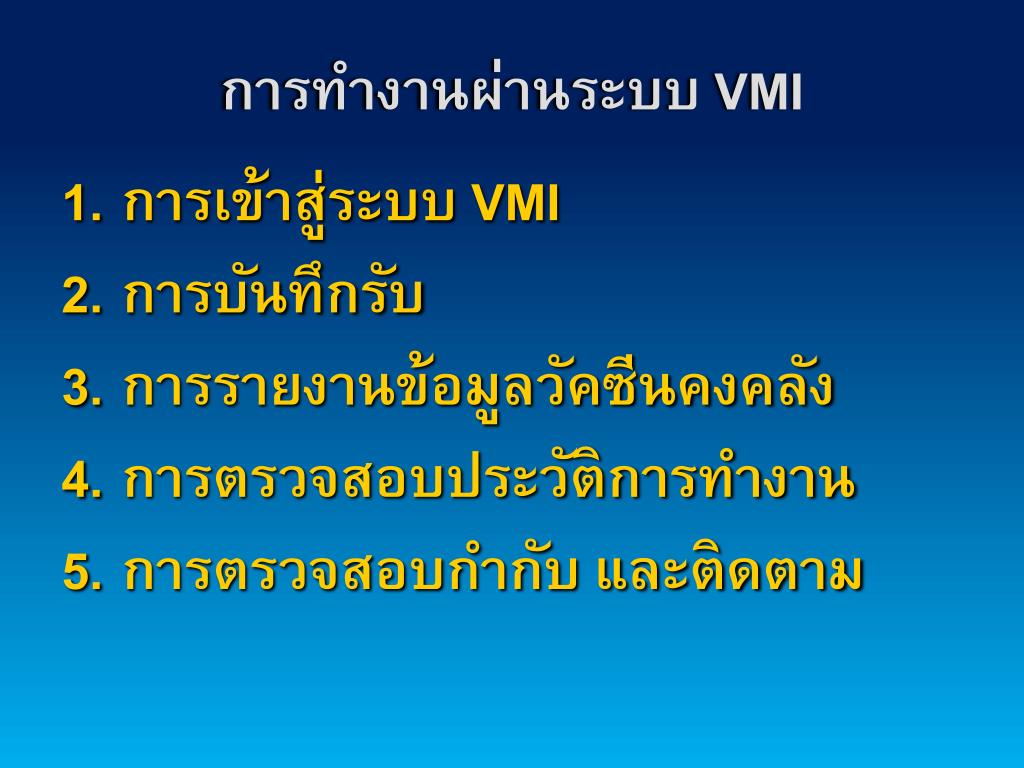 การทำงานผ่านระบบ VMI

1. การเข้าสู่ระบบ VMI
2. การบันทึกรับ
3. การรายงานข้อมูลวัคซีนคงคลัง
4. การตรวจสอบประวัติการทำงาน
5. การตรวจสอบกำกับ และติดตาม